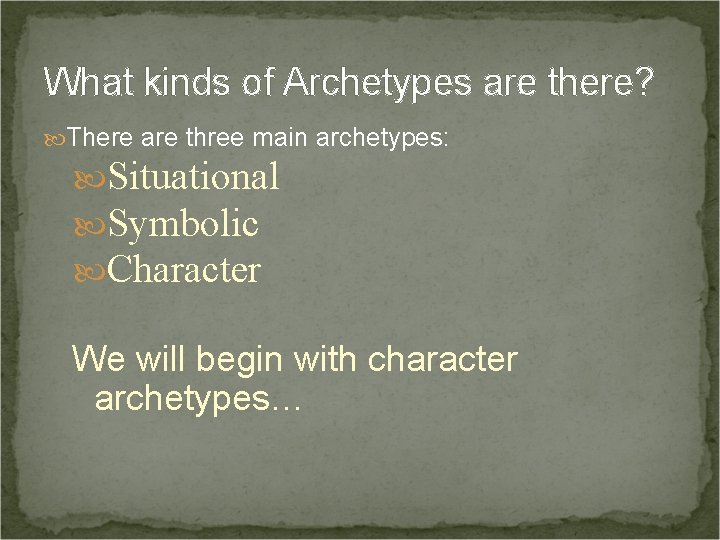 What kinds of Archetypes are there?

There are three main archetypes:

Situational

Symbolic

Character

We will begin with character archetypes…